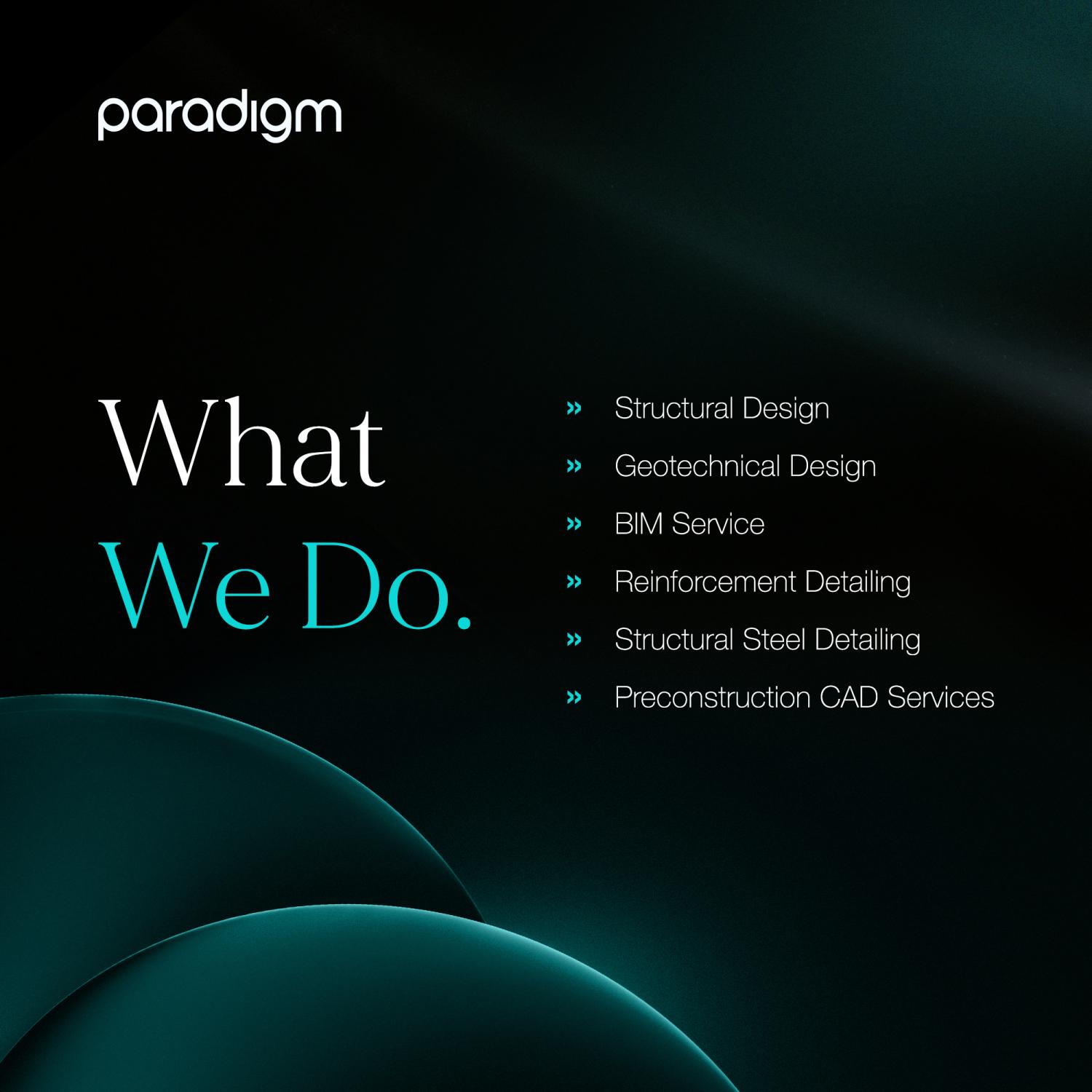 paradigm

What
We Do.

» Structural Design
» Geotechnical Design
» BIM Service
» Reinforcement Detailing
» Structural Steel Detailing
» Preconstruction CAD Services